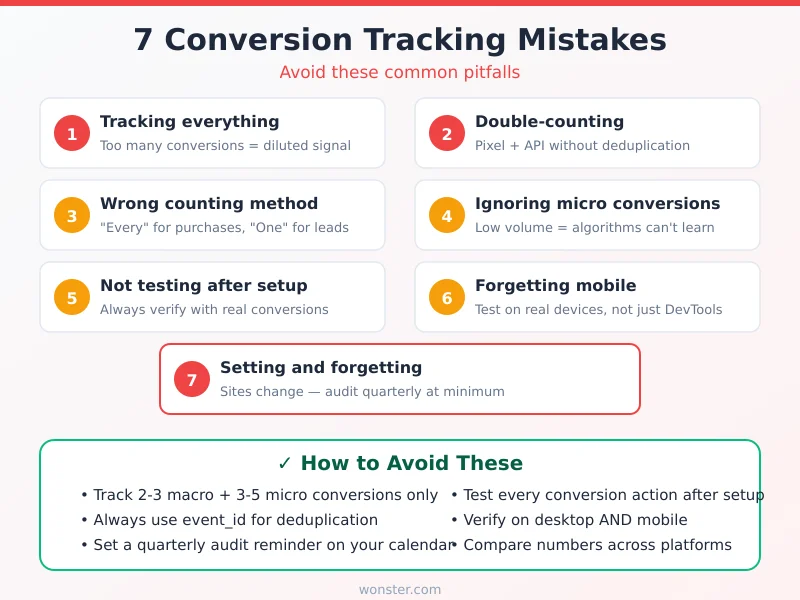 7 Conversion Tracking Mistakes

Avoid these common pitfalls

1 Tracking everything
Too many conversions = diluted signal

2 Double-counting
Pixel + API without deduplication

3 Wrong counting method
"Every" for purchases, "One" for leads

4 Ignoring micro conversions
Low volume = algorithms can't learn

5 Not testing after setup
Always verify with real conversions

6 Forgetting mobile
Test on real devices, not just DevTools

7 Setting and forgetting
Sites change — audit quarterly at minimum

✓ How to Avoid These

• Track 2-3 macro + 3-5 micro conversions only
• Always use event_id for deduplication
• Set a quarterly audit reminder on your calendar

• Test every conversion action after setup
• Verify on desktop AND mobile
• Compare numbers across platforms

wonster.com